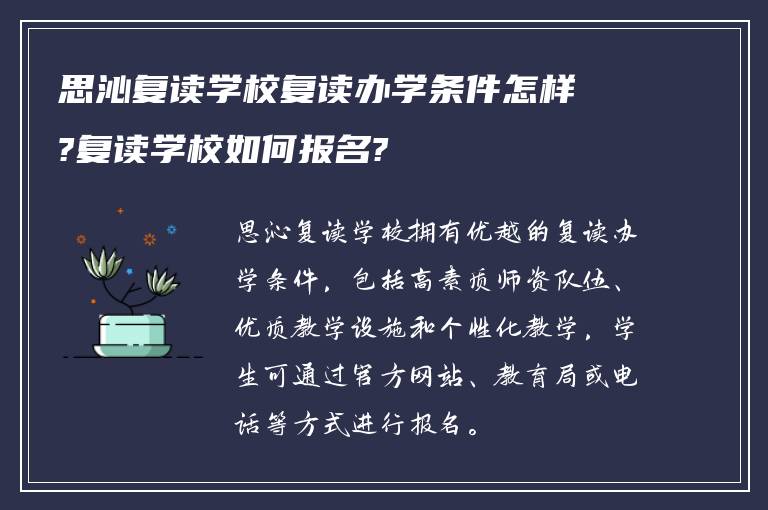 思沁复读学校复读办学条件怎样?复读学校如何报名?

思沁复读学校拥有优越的复读办学条件，包括高素质师资队伍、优质教学设施和个性化教学，学生可通过官方网站、教育局或电话等方式进行报名。